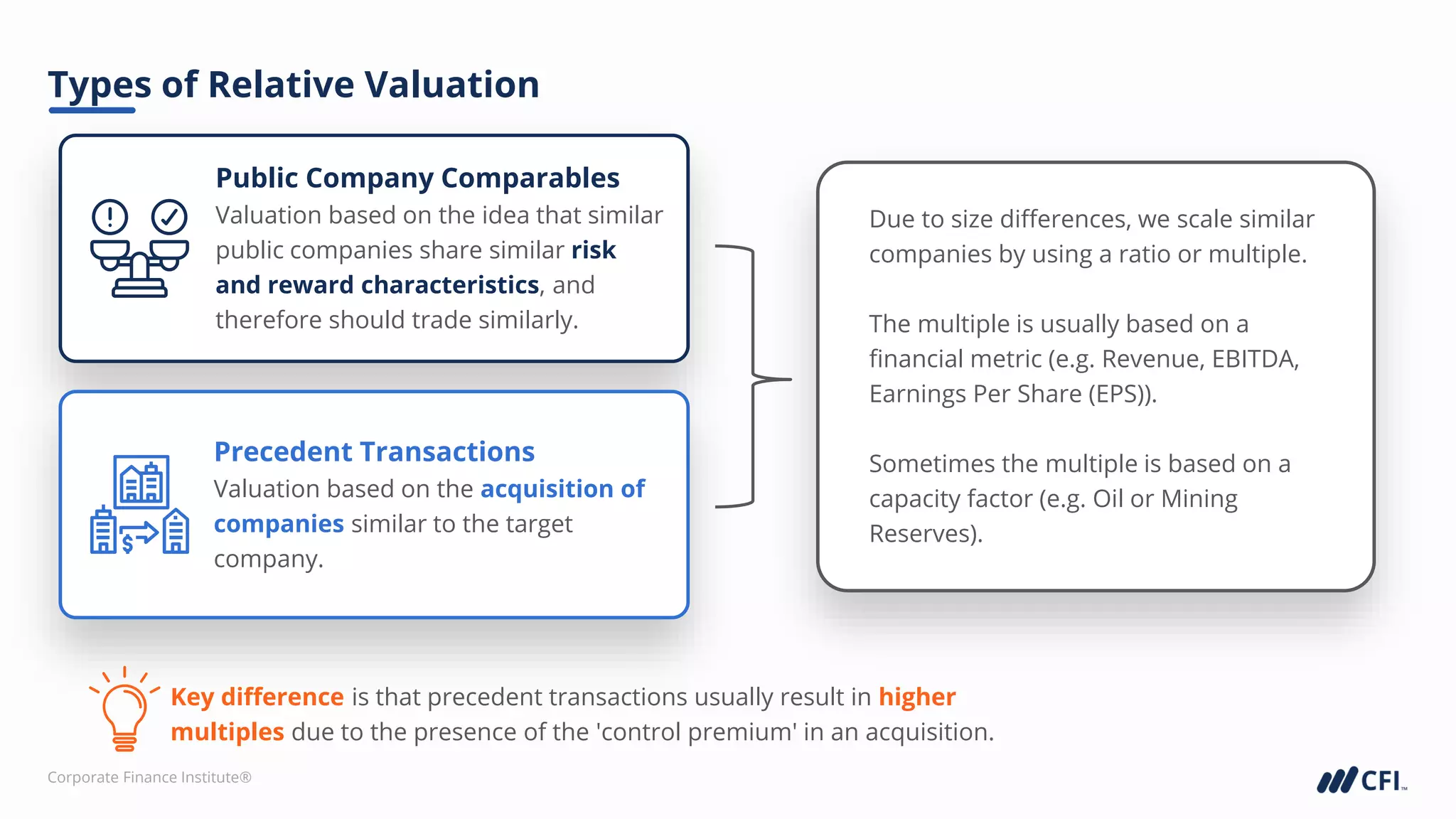 Types of Relative Valuation

Public Company Comparables
Valuation based on the idea that similar public companies share similar risk and reward characteristics, and therefore should trade similarly.

Precedent Transactions
Valuation based on the acquisition of companies similar to the target company.

Due to size differences, we scale similar companies by using a ratio or multiple.

The multiple is usually based on a financial metric (e.g. Revenue, EBITDA, Earnings Per Share (EPS)).

Sometimes the multiple is based on a capacity factor (e.g. Oil or Mining Reserves).

Key difference is that precedent transactions usually result in higher multiples due to the presence of the 'control premium' in an acquisition.

Corporate Finance Institute®

CFI™